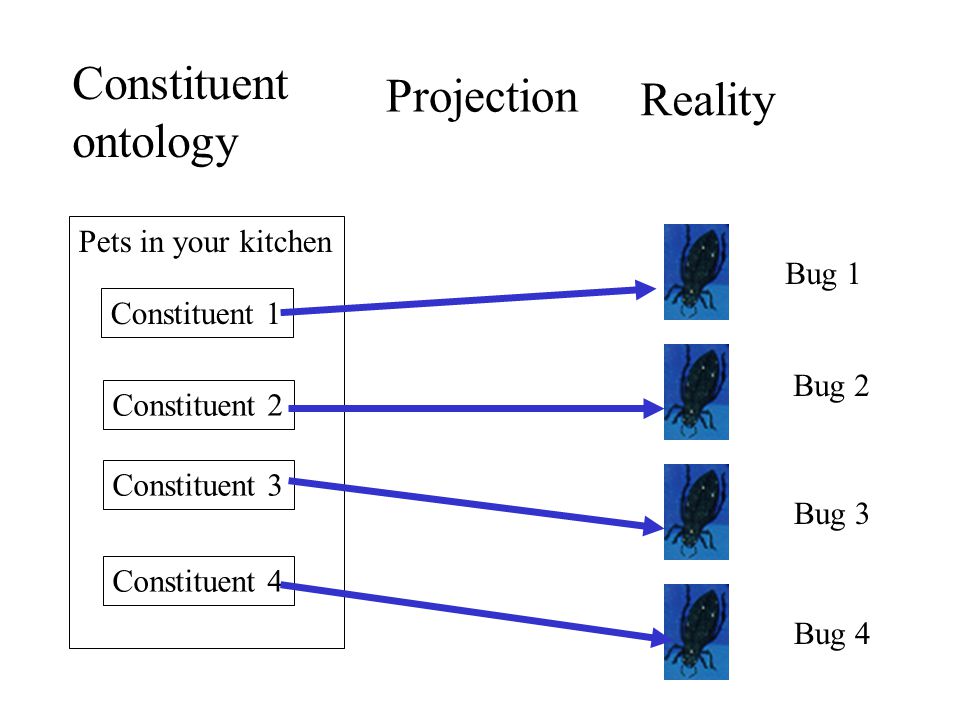 Constituent ontology

Projection

Reality

Pets in your kitchen

Constituent 1

Constituent 2

Constituent 3

Constituent 4

Bug 1

Bug 2

Bug 3

Bug 4